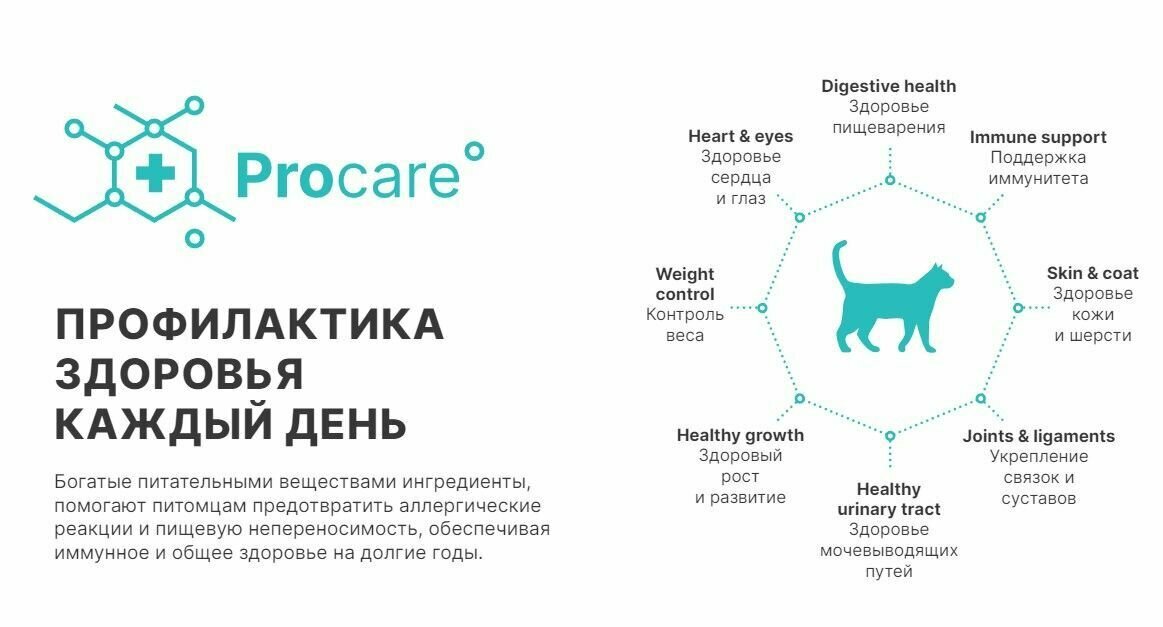 Procare

ПРОФИЛАКТИКА ЗДОРОВЬЯ КАЖДЫЙ ДЕНЬ

Богатые питательными веществами ингредиенты, помогают питомцам предотвратить аллергические реакции и пищевую непереносимость, обеспечивая иммунное и общее здоровье на долгие годы.

Digestive health
Здоровье пищеварения

Immune support
Поддержка иммунитета

Skin & coat
Здоровье кожи и шерсти

Joints & ligaments
Укрепление связок и суставов

Healthy urinary tract
Здоровье мочевыводящих путей

Healthy growth
Здоровый рост и развитие

Weight control
Контроль веса

Heart & eyes
Здоровье сердца и глаз